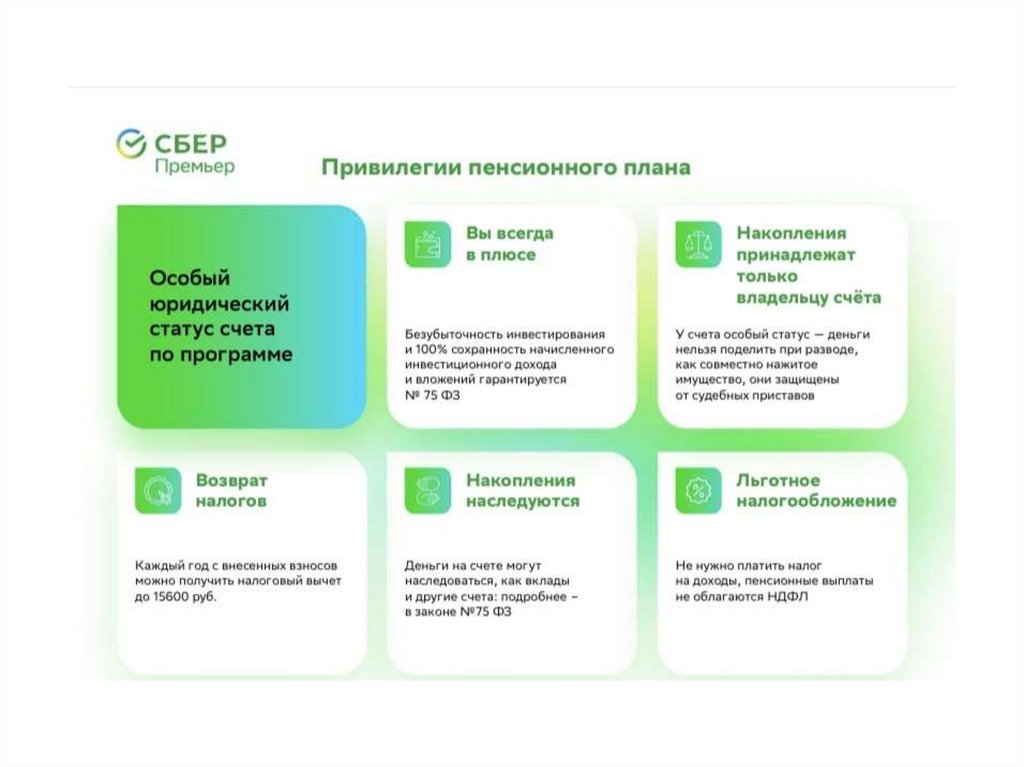 СБЕР
Премьер

Привилегии пенсионного плана

Особый юридический статус счета по программе

Вы всегда в плюсе

Безубыточность инвестирования и 100% сохранность начисленного инвестиционного дохода и вложений гарантируется № 75 ФЗ

Накопления принадлежат только владельцу счёта

У счета особый статус — деньги нельзя поделить при разводе, как совместно нажитое имущество, они защищены от судебных приставов

Возврат налогов

Каждый год с внесенных взносов можно получить налоговый вычет до 15600 руб.

Накопления наследуются

Деньги на счете могут наследоваться, как вклады и другие счета: подробнее – в законе №75 ФЗ

Льготное налогообложение

Не нужно платить налог на доходы, пенсионные выплаты не облагаются НДФЛ